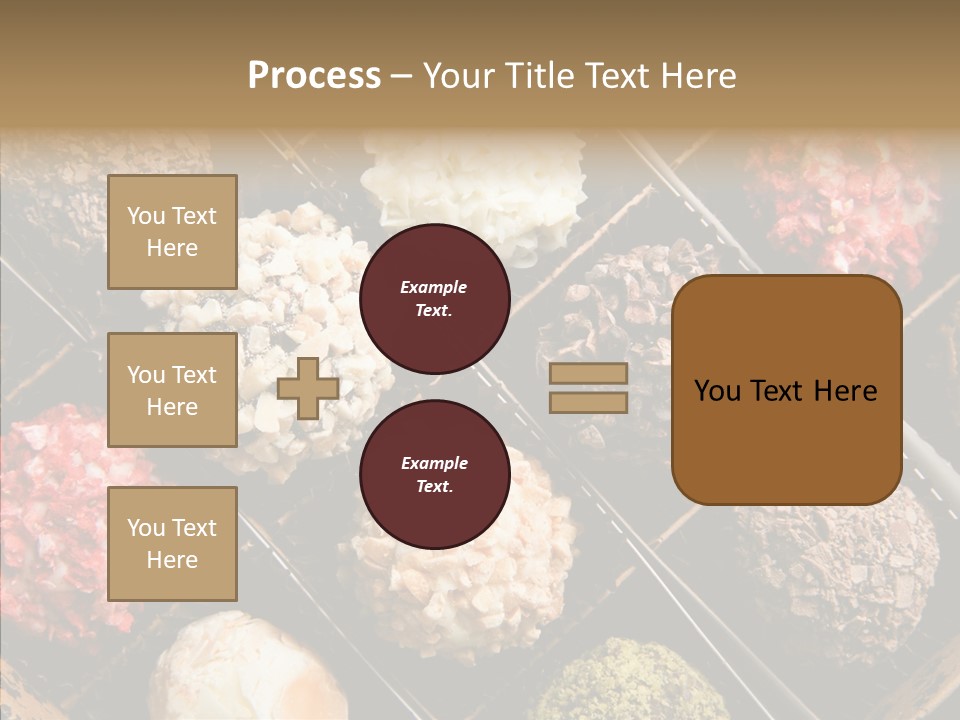 Process – Your Title Text Here

You Text Here

You Text Here

You Text Here

Example Text.

Example Text.

You Text Here